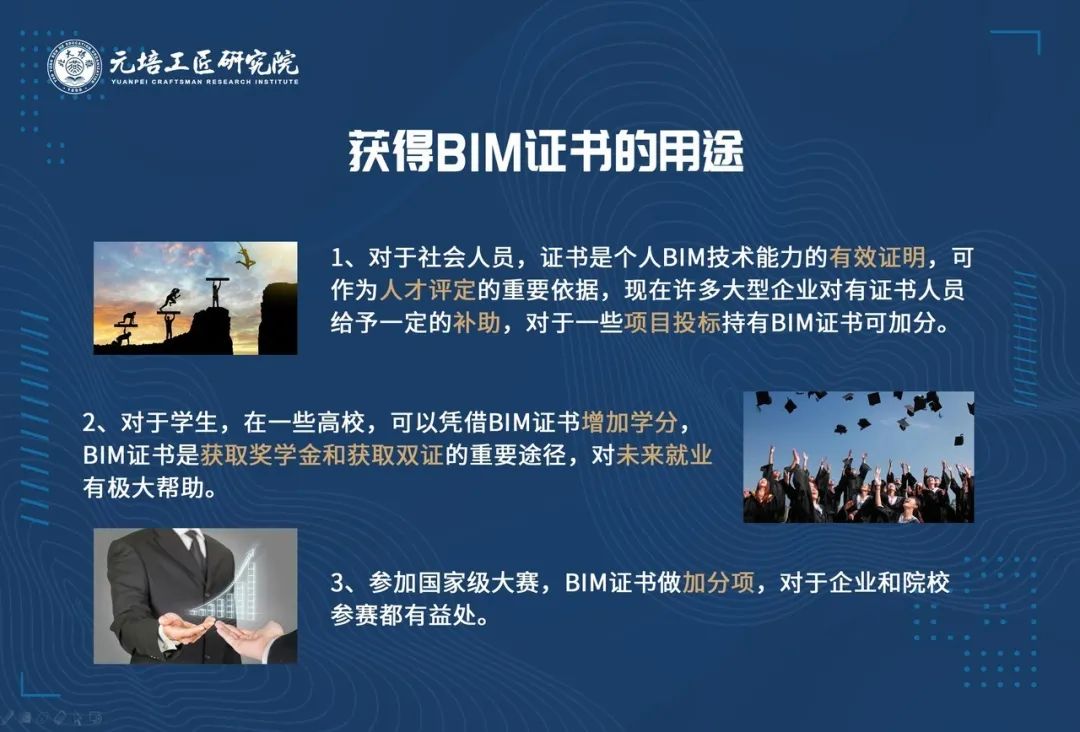 元培工匠研究院
YUANPEI CRAFTSMAN RESEARCH INSTITUTE

获得BIM证书的用途

1、对于社会人员，证书是个人BIM技术能力的有效证明，可作为人才评定的重要依据，现在许多大型企业对有证书人员给予一定的补助，对于一些项目投标持有BIM证书可加分。

2、对于学生，在一些高校，可以凭借BIM证书增加学分，BIM证书是获取奖学金和获取双证的重要途径，对未来就业有极大帮助。

3、参加国家级大赛，BIM证书做加分项，对于企业和院校参赛都有益处。